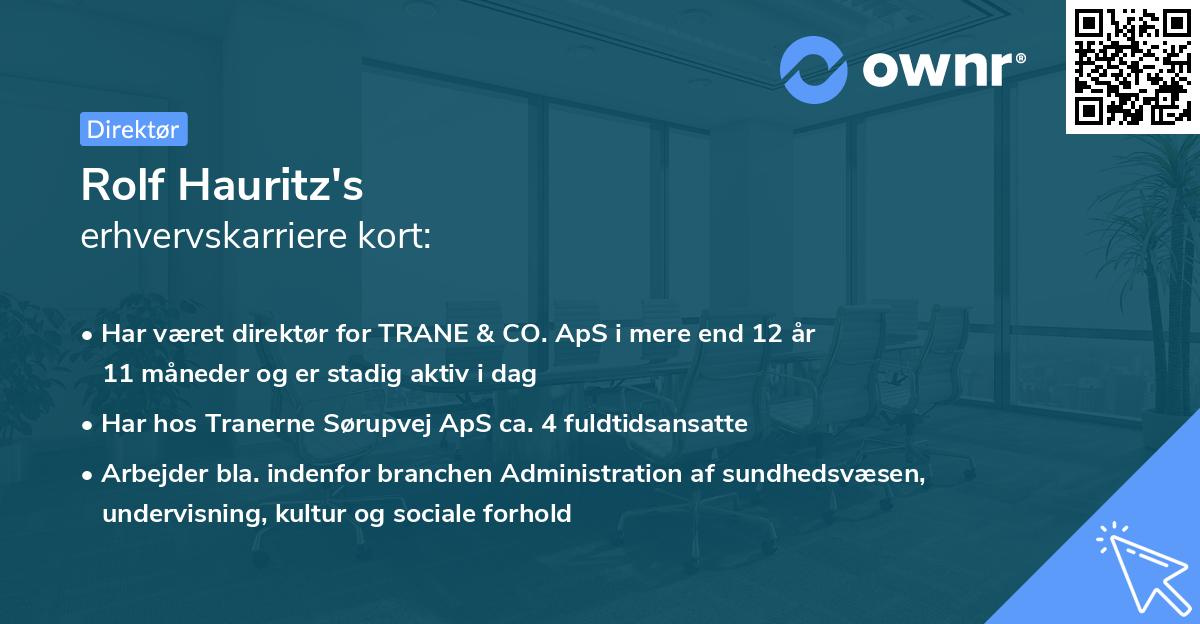 ownr®

Direktør

Rolf Hauritz's
erhvervskarriere kort:

• Har været direktør for TRANE & CO. ApS i mere end 12 år 11 måneder og er stadig aktiv i dag

• Har hos Tranerne Sørupvej ApS ca. 4 fuldtidsansatte

• Arbejder bla. indenfor branchen Administration af sundhedsvæsen, undervisning, kultur og sociale forhold